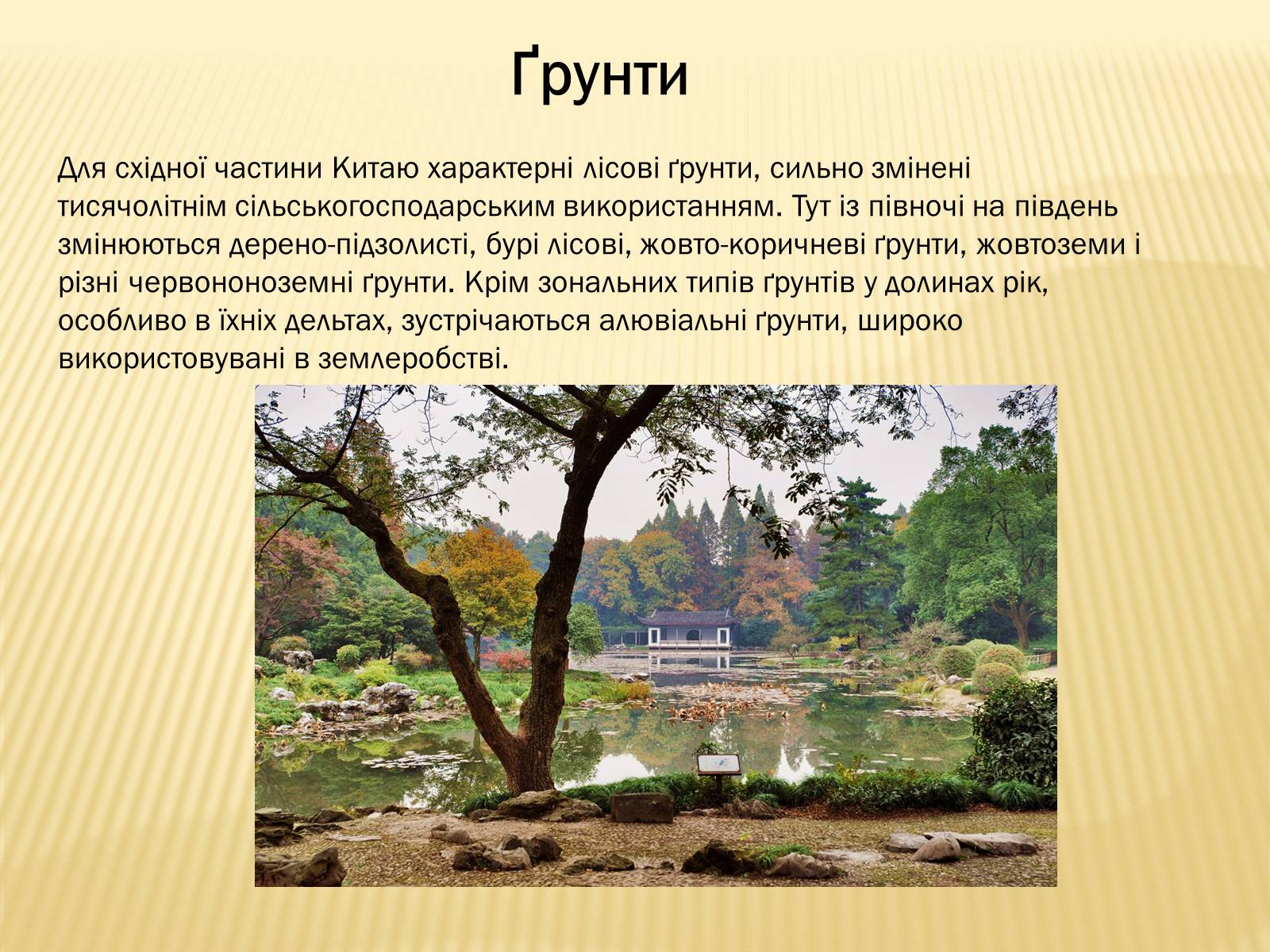 Ґрунти

Для східної частини Китаю характерні лісові ґрунти, сильно змінені тисячолітнім сільськогосподарським використанням. Тут із півночі на південь змінюються дерено-підзолисті, бурі лісові, жовто-коричневі ґрунти, жовтоземи і різні червононоземні ґрунти. Крім зональних типів ґрунтів у долинах рік, особливо в їхніх дельтах, зустрічаються алювіальні ґрунти, широко використовувані в землеробстві.